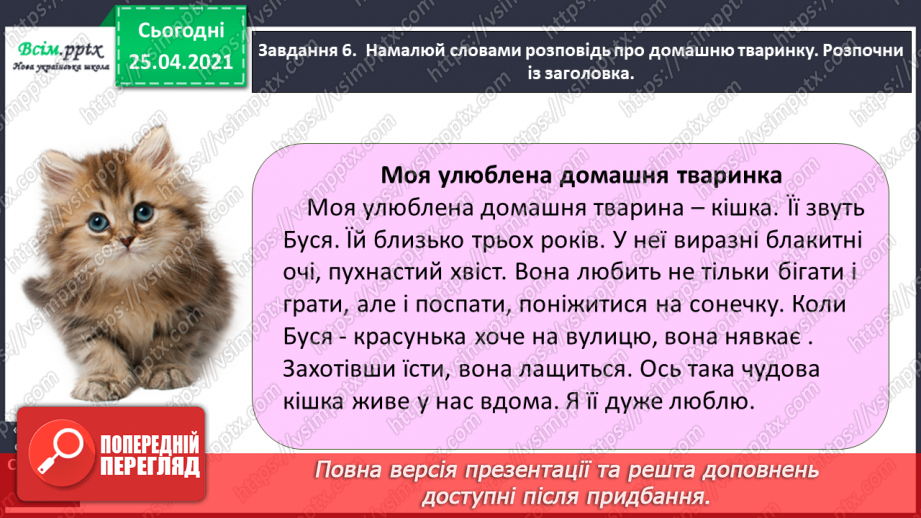 Всім.pptx
Нова українська школа

Сьогодні
25.04.2021

Завдання 6. Намалюй словами розповідь про домашню тваринку. Розпочни із заголовка.

Моя улюблена домашня тваринка

Моя улюблена домашня тварина – кішка. Її звуть Буся. Їй близько трьох років. У неї виразні блакитні очі, пухнастий хвіст. Вона любить не тільки бігати і грати, але і поспати, поніжитися на сонечку. Коли Буся - красунька хоче на вулицю, вона нявкає . Захотівши їсти, вона лащиться. Ось така чудова кішка живе у нас вдома. Я її дуже люблю.

ПОПЕРЕДНІЙ ПЕРЕГЛЯД

Повна версія презентації та решта доповнень доступні після придбання.

https://vsimpptx.com